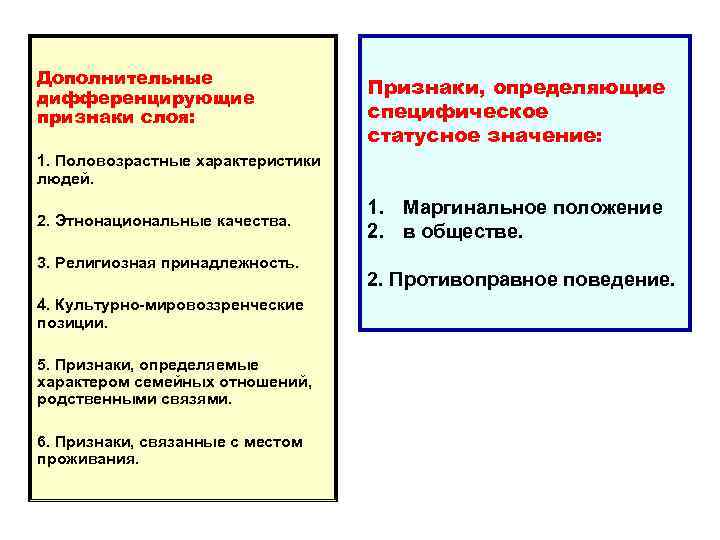 Дополнительные дифференцирующие признаки слоя:

1. Половозрастные характеристики людей.

2. Этнонациональные качества.

3. Религиозная принадлежность.

4. Культурно-мировоззренческие позиции.

5. Признаки, определяемые характером семейных отношений, родственными связями.

6. Признаки, связанные с местом проживания.

Признаки, определяющие специфическое статусное значение:

1. Маргинальное положение
2. в обществе.

2. Противоправное поведение.